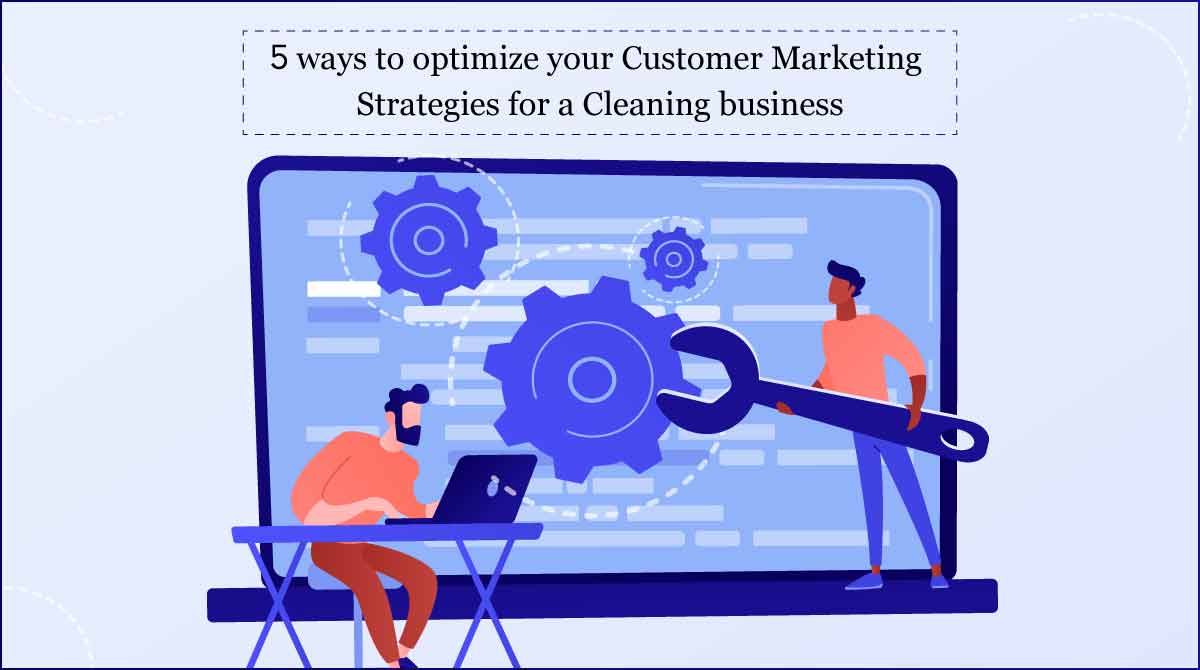 5 ways to optimize your Customer Marketing Strategies for a Cleaning business